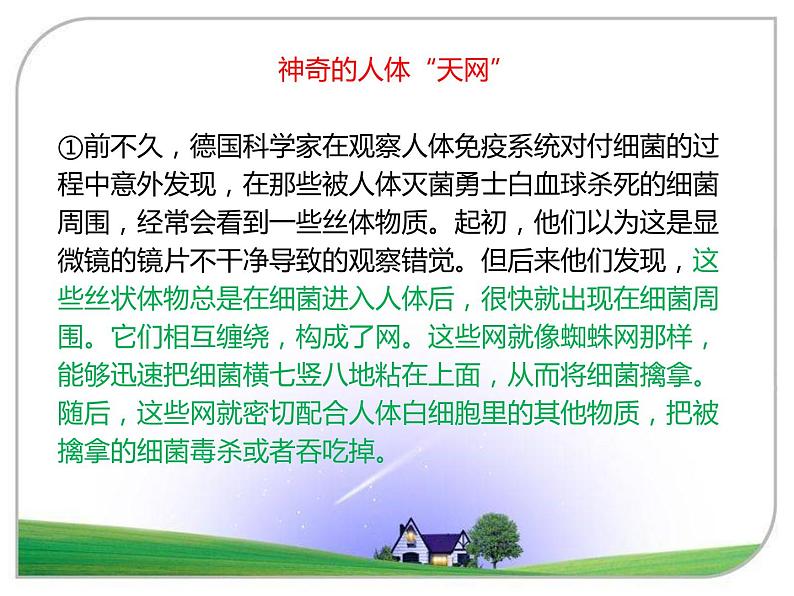 神奇的人体“天网”

①前不久，德国科学家在观察人体免疫系统对付细菌的过程中意外发现，在那些被人体灭菌勇士白血球杀死的细菌周围，经常会看到一些丝体物质。起初，他们以为这是显微镜的镜片不干净导致的观察错觉。但后来他们发现，这些丝状体物总是在细菌进入人体后，很快就出现在细菌周围。它们相互缠绕，构成了网。这些网就像蜘蛛网那样，能够迅速把细菌横七竖八地粘在上面，从而将细菌擒拿。随后，这些网就密切配合人体白细胞里的其他物质，把被擒拿的细菌毒杀或者吞吃掉。